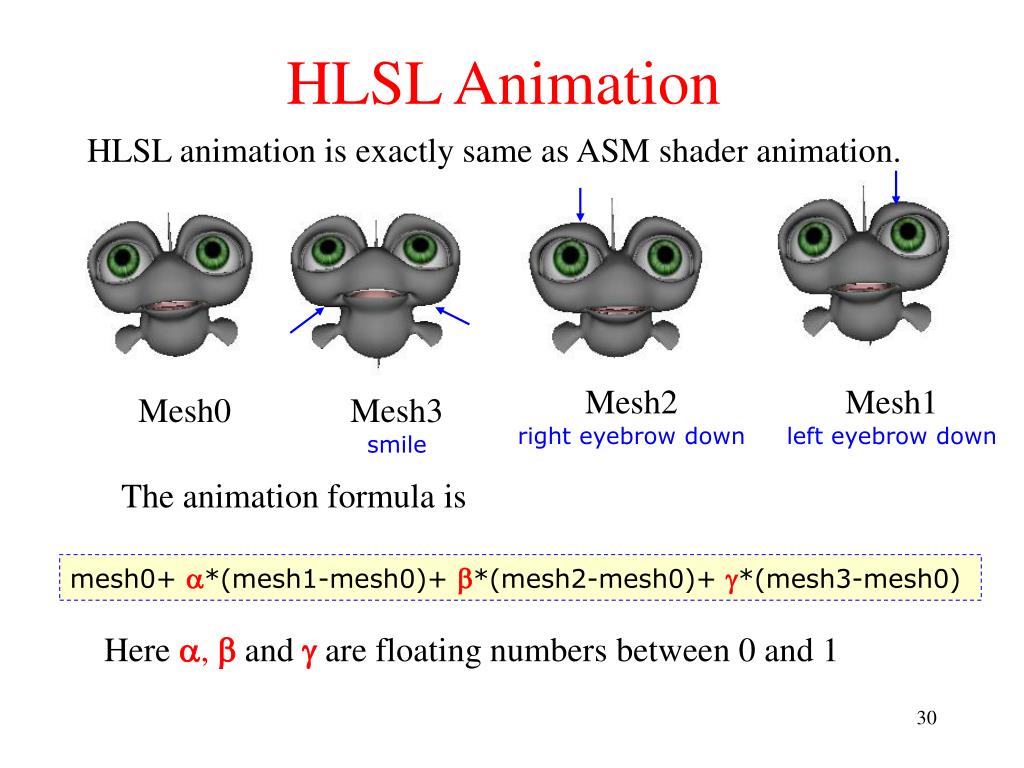 HLSL Animation

HLSL animation is exactly same as ASM shader animation.

Mesh0

Mesh3
smile

Mesh2
right eyebrow down

Mesh1
left eyebrow down

The animation formula is

mesh0+ $\alpha$*(mesh1-mesh0)+ $\beta$*(mesh2-mesh0)+ $\gamma$*(mesh3-mesh0)

Here $\alpha$, $\beta$ and $\gamma$ are floating numbers between 0 and 1

30